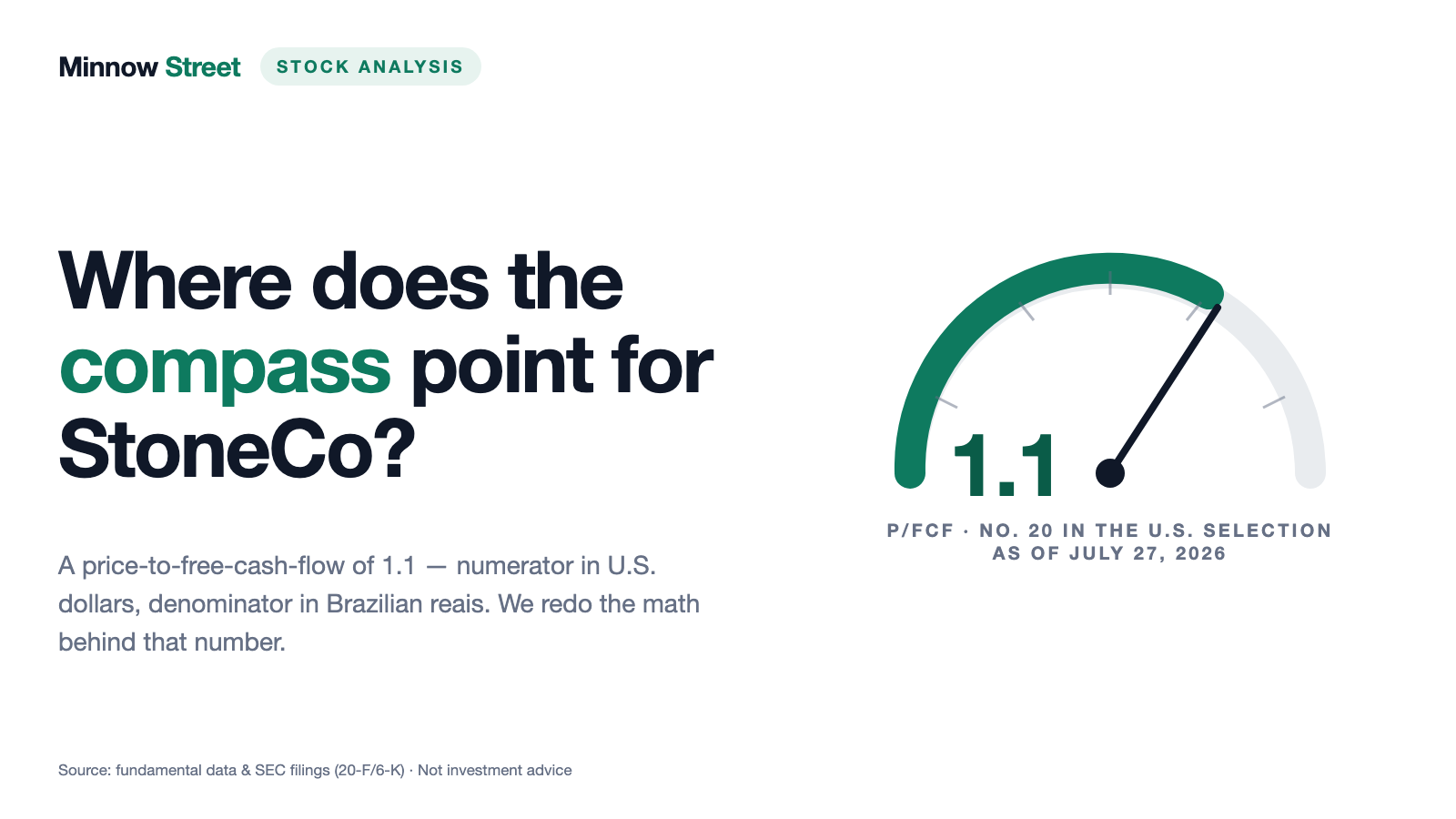 Minnow Street STOCK ANALYSIS

Where does the compass point for StoneCo?

A price-to-free-cash-flow of 1.1 — numerator in U.S. dollars, denominator in Brazilian reais. We redo the math behind that number.

1.1

P/FCF · NO. 20 IN THE U.S. SELECTION AS OF JULY 27, 2026

Source: fundamental data & SEC filings (20-F/6-K) · Not investment advice